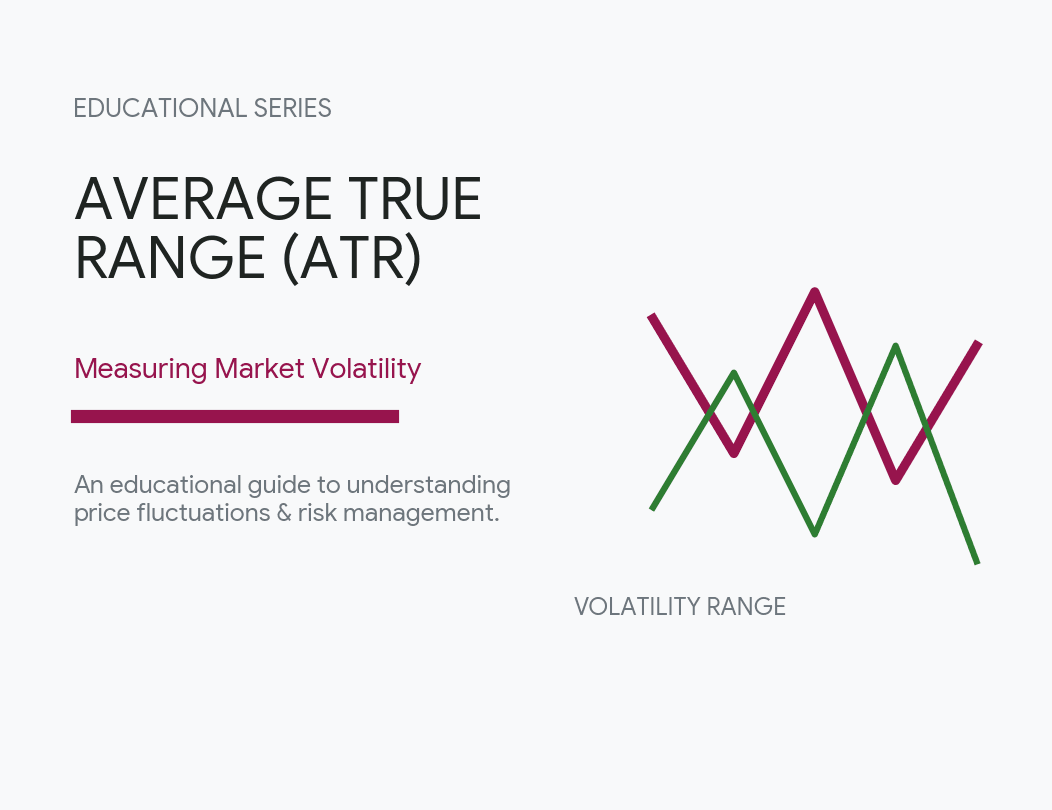 EDUCATIONAL SERIES

AVERAGE TRUE RANGE (ATR)

Measuring Market Volatility

An educational guide to understanding price fluctuations & risk management.

VOLATILITY RANGE